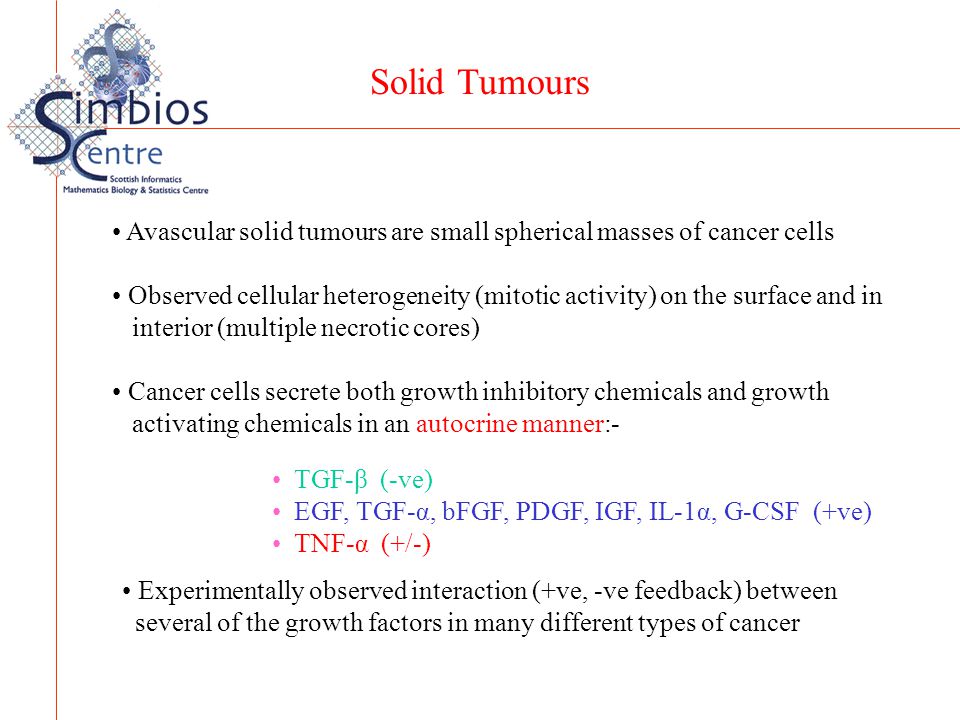 Simbios Centre
Scottish Informatics Mathematics Biology & Statistics Centre

Solid Tumours

• Avascular solid tumours are small spherical masses of cancer cells

• Observed cellular heterogeneity (mitotic activity) on the surface and in interior (multiple necrotic cores)

• Cancer cells secrete both growth inhibitory chemicals and growth activating chemicals in an autocrine manner:-

• TGF-β (-ve)
• EGF, TGF-α, bFGF, PDGF, IGF, IL-1α, G-CSF (+ve)
• TNF-α (+/-)

• Experimentally observed interaction (+ve, -ve feedback) between several of the growth factors in many different types of cancer